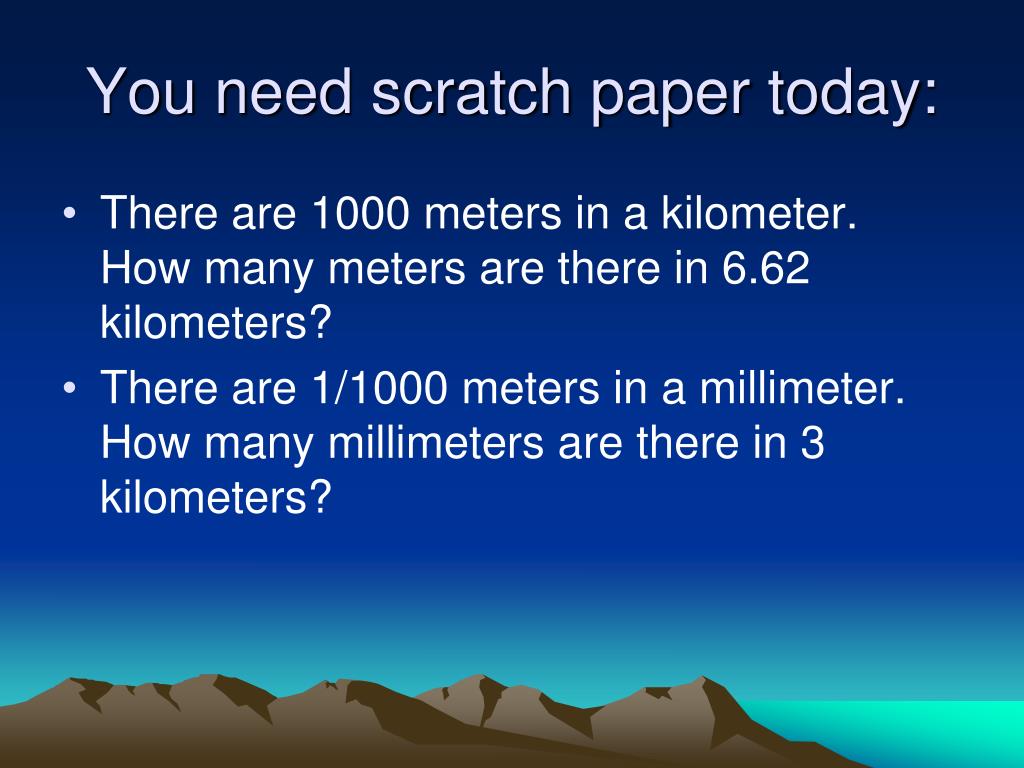 You need scratch paper today:

• There are 1000 meters in a kilometer. How many meters are there in 6.62 kilometers?
• There are 1/1000 meters in a millimeter. How many millimeters are there in 3 kilometers?